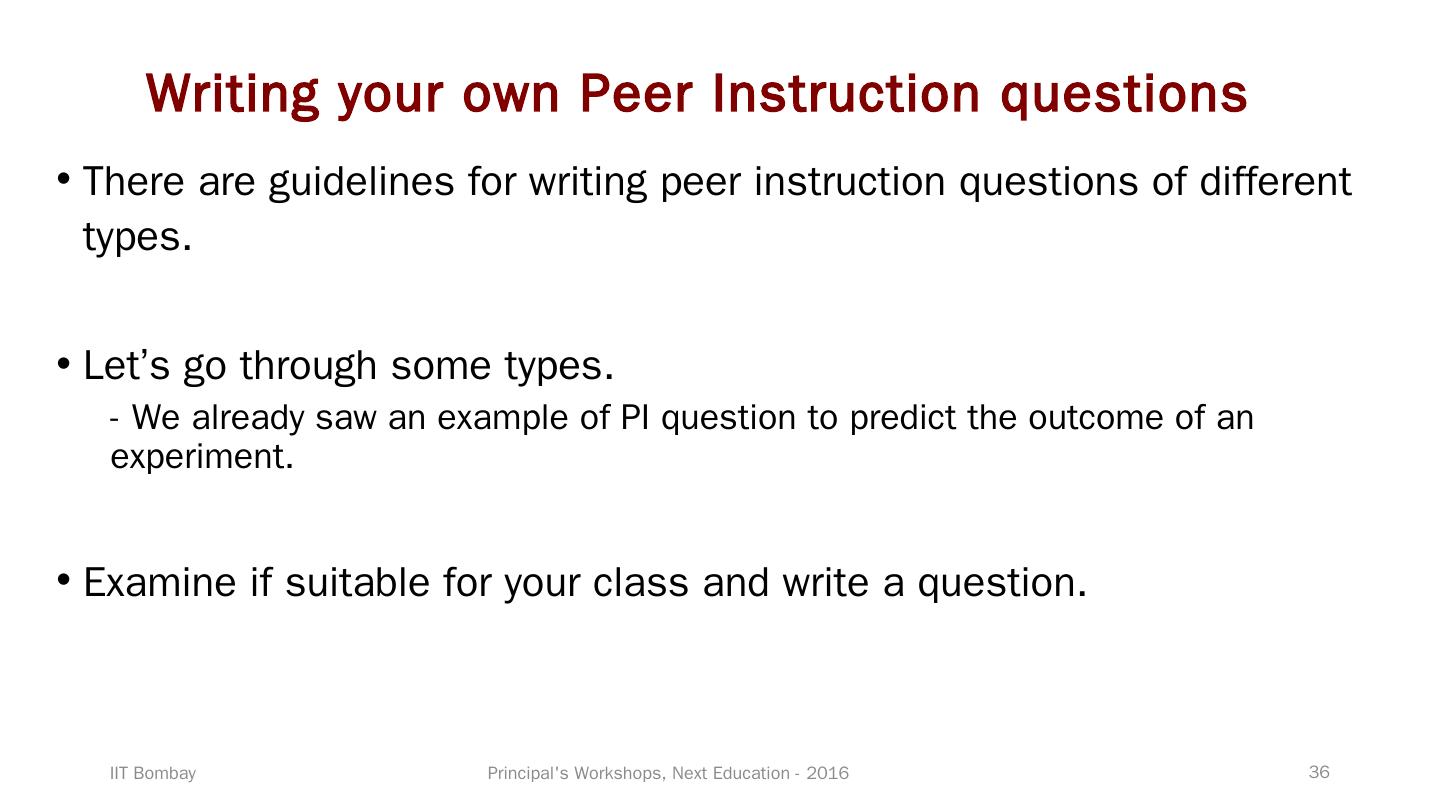 Writing your own Peer Instruction questions

• There are guidelines for writing peer instruction questions of different types.

• Let’s go through some types.

- We already saw an example of PI question to predict the outcome of an experiment.

• Examine if suitable for your class and write a question.

IIT Bombay

Principal's Workshops, Next Education - 2016

36